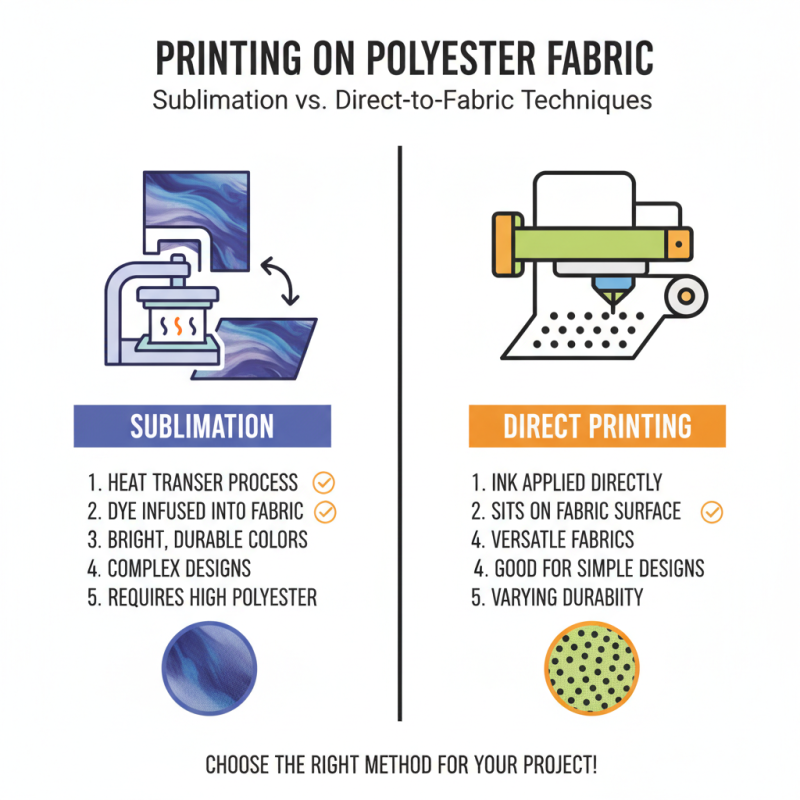 PRINTING ON POLYESTER FABRIC

Sublimation vs. Direct-to-Fabric Techniques

SUBLIMATION

1. HEAT TRANSER PROCESS
2. DYE INFUSED INTO FABRIC
3. BRIGHT, DURABLE COLORS
4. COMPLEX DESIGNS
5. REQUIRES HIGH POLYESTER

DIRECT PRINTING

1. INK APPLIED DIRECTLY
2. SITS ON FABRIC SURFACE
4. VERSATLE FABRICS
4. GOOD FOR SIMPLE DESIGNS
5. VARYING DURABIITY

CHOOSE THE RIGHT METHOD FOR YOUR PROJECT!